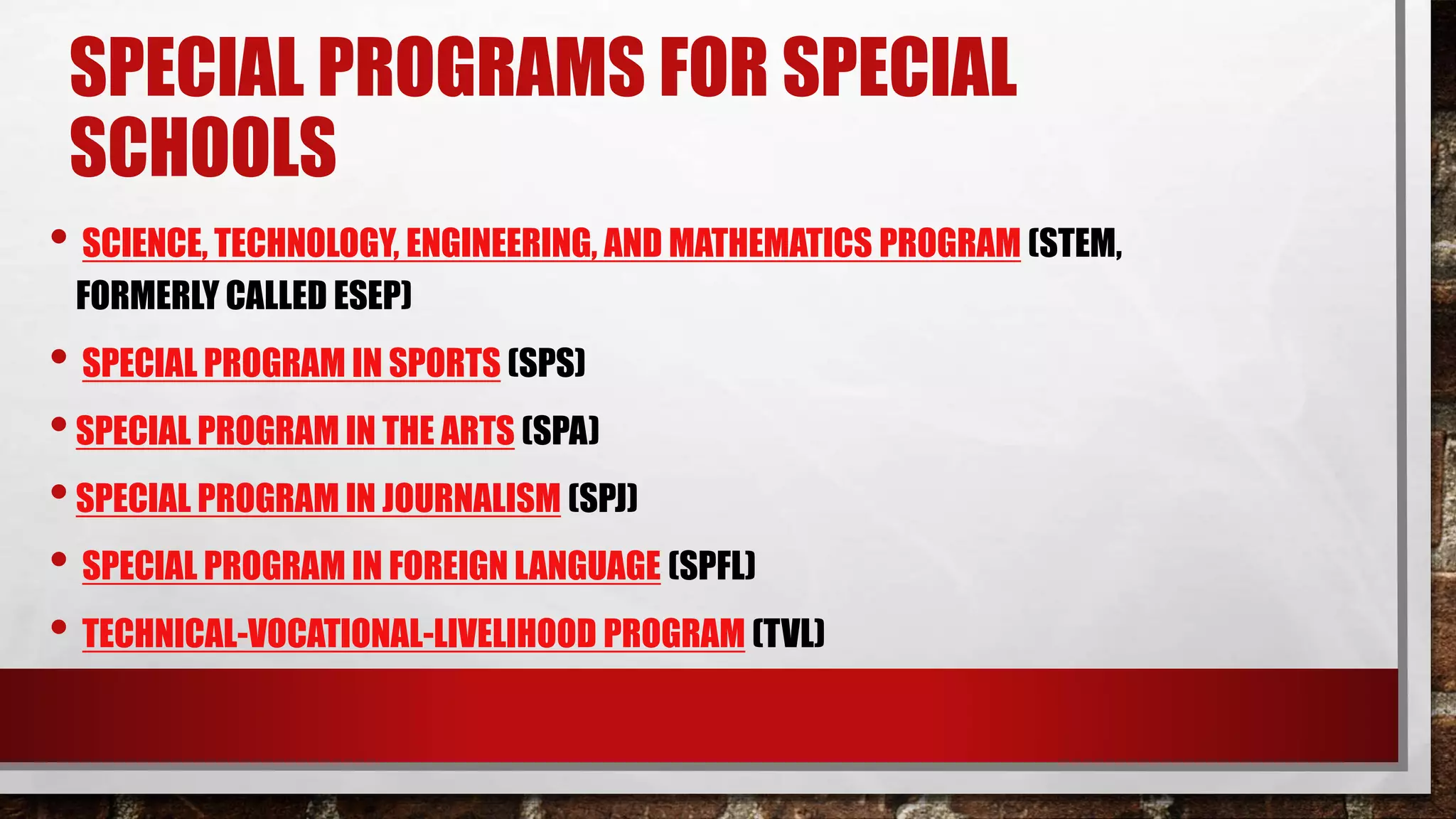 SPECIAL PROGRAMS FOR SPECIAL SCHOOLS

• SCIENCE, TECHNOLOGY, ENGINEERING, AND MATHEMATICS PROGRAM (STEM, FORMERLY CALLED ESEP)

• SPECIAL PROGRAM IN SPORTS (SPS)

• SPECIAL PROGRAM IN THE ARTS (SPA)

• SPECIAL PROGRAM IN JOURNALISM (SPJ)

• SPECIAL PROGRAM IN FOREIGN LANGUAGE (SPFL)

• TECHNICAL-VOCATIONAL-LIVELIHOOD PROGRAM (TVL)